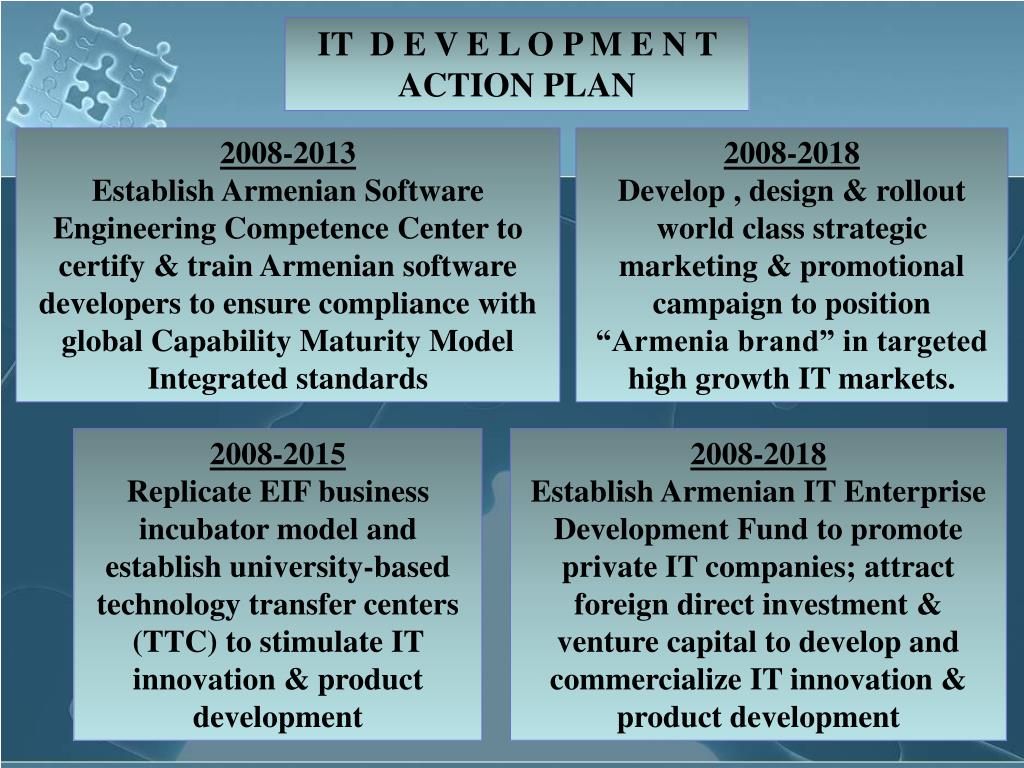 IT D E V E L O P M E N T
ACTION PLAN

2008-2013
Establish Armenian Software Engineering Competence Center to certify & train Armenian software developers to ensure compliance with global Capability Maturity Model Integrated standards

2008-2018
Develop , design & rollout world class strategic marketing & promotional campaign to position “Armenia brand” in targeted high growth IT markets.

2008-2015
Replicate EIF business incubator model and establish university-based technology transfer centers (TTC) to stimulate IT innovation & product development

2008-2018
Establish Armenian IT Enterprise Development Fund to promote private IT companies; attract foreign direct investment & venture capital to develop and commercialize IT innovation & product development